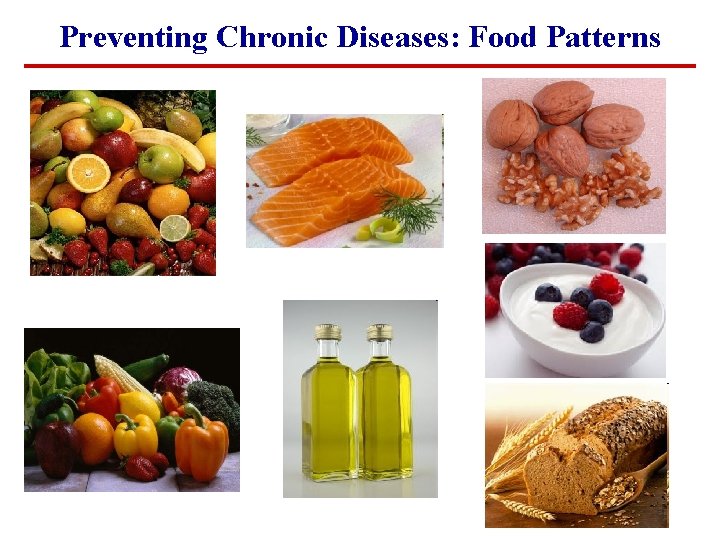 Preventing Chronic Diseases: Food Patterns